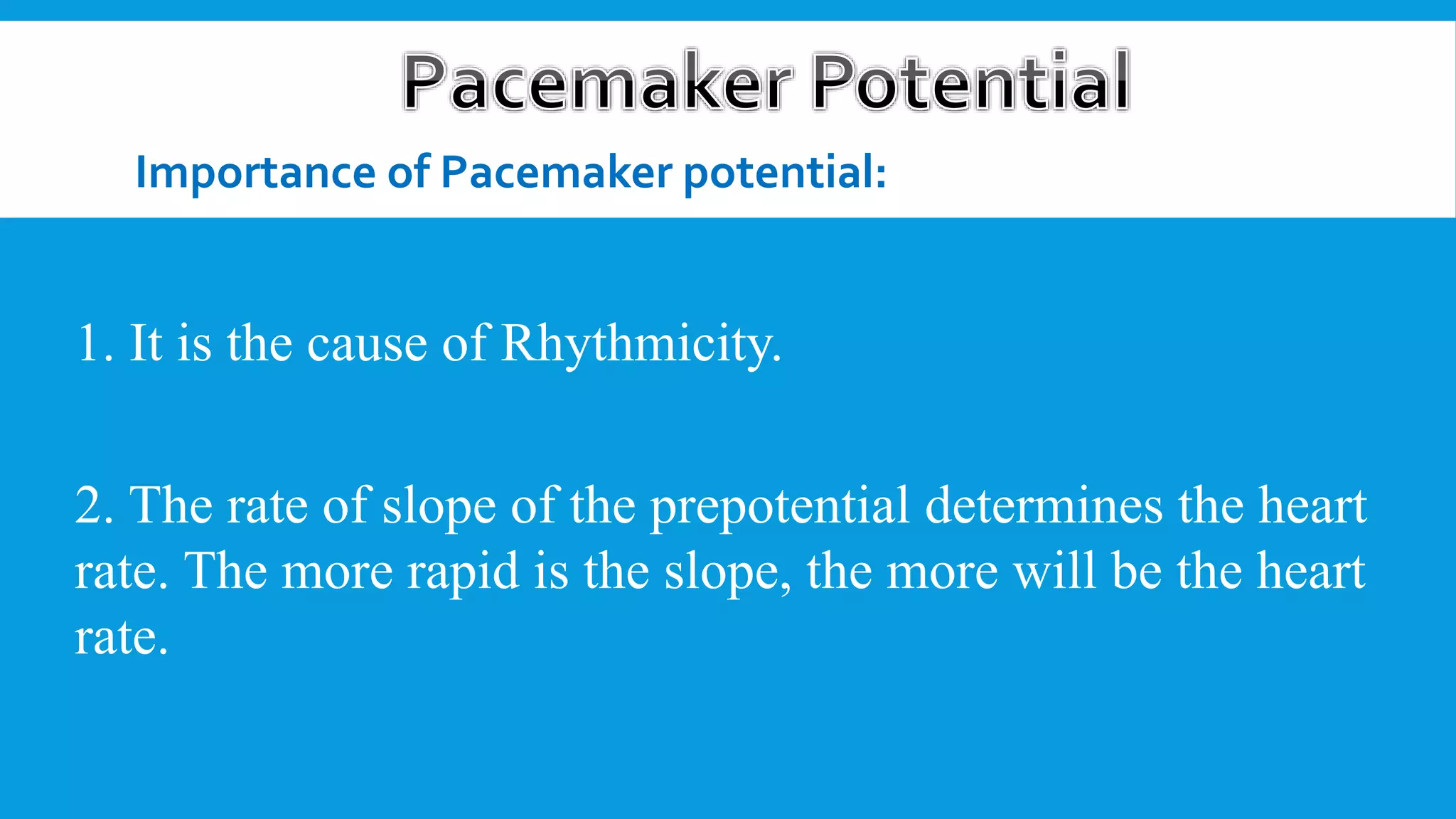 Pacemaker Potential

Importance of Pacemaker potential:

1. It is the cause of Rhythmicity.

2. The rate of slope of the prepotential determines the heart rate. The more rapid is the slope, the more will be the heart rate.